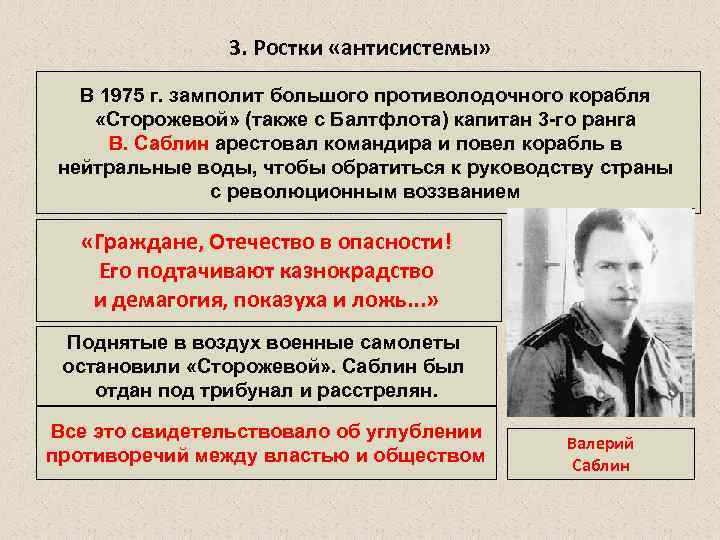 3. Ростки «антисистемы»

В 1975 г. замполит большого противолодочного корабля «Сторожевой» (также с Балтфлота) капитан 3-го ранга В. Саблин арестовал командира и повел корабль в нейтральные воды, чтобы обратиться к руководству страны с революционным воззванием

«Граждане, Отечество в опасности! Его подтачивают казнокрадство и демагогия, показуха и ложь...»

Поднятые в воздух военные самолеты остановили «Сторожевой». Саблин был отдан под трибунал и расстрелян.

Все это свидетельствовало об углублении противоречий между властью и обществом

Валерий Саблин